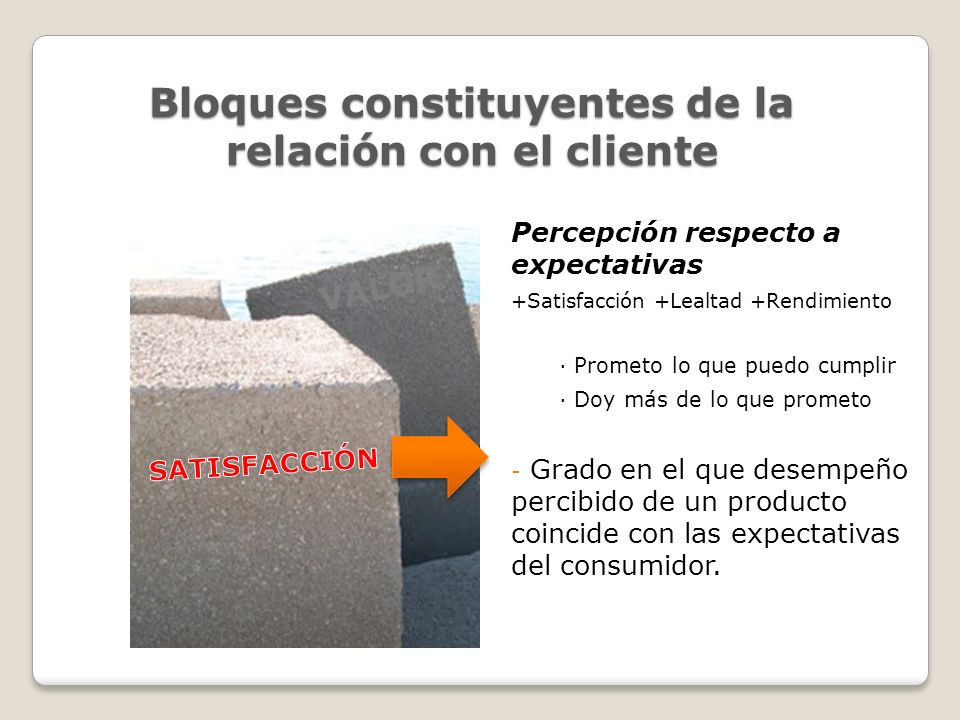 Bloques constituyentes de la relación con el cliente

VALOR

SATISFACCIÓN

Percepción respecto a expectativas

+Satisfacción +Lealtad +Rendimiento

· Prometo lo que puedo cumplir

· Doy más de lo que prometo

- Grado en el que desempeño percibido de un producto coincide con las expectativas del consumidor.